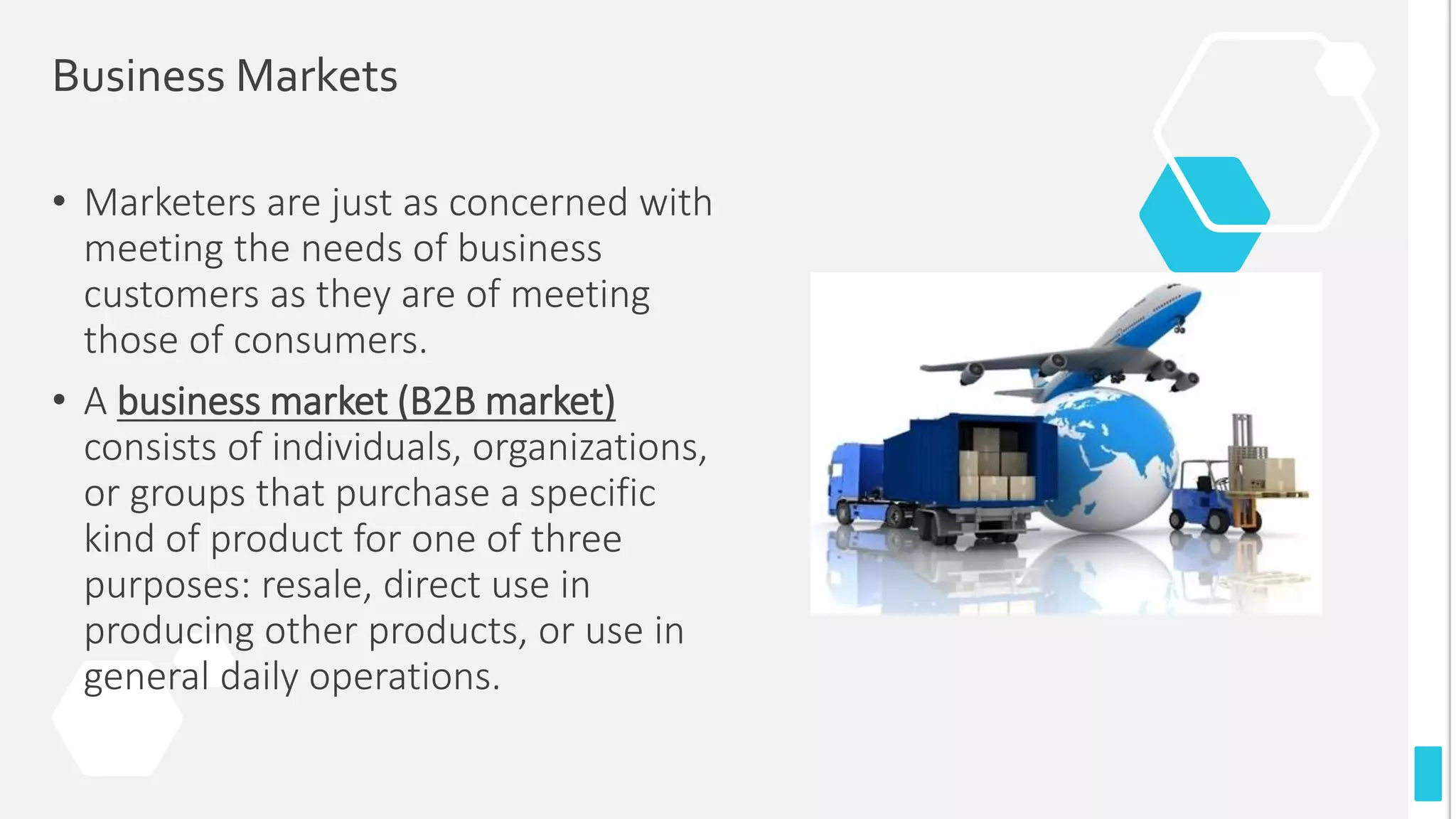 Business Markets

• Marketers are just as concerned with meeting the needs of business customers as they are of meeting those of consumers.

• A business market (B2B market) consists of individuals, organizations, or groups that purchase a specific kind of product for one of three purposes: resale, direct use in producing other products, or use in general daily operations.